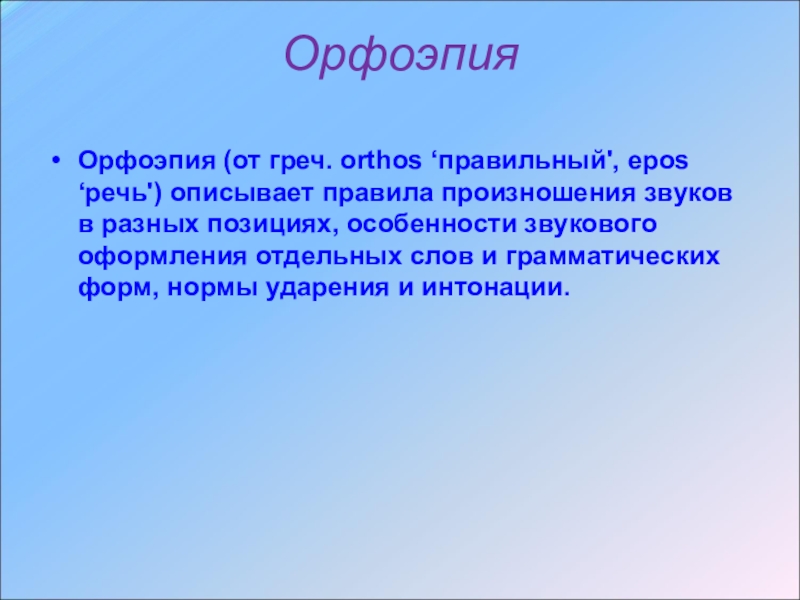 Орфоэпия

• Орфоэпия (от греч. orthos ‘правильный', epos ‘речь') описывает правила произношения звуков в разных позициях, особенности звукового оформления отдельных слов и грамматических форм, нормы ударения и интонации.